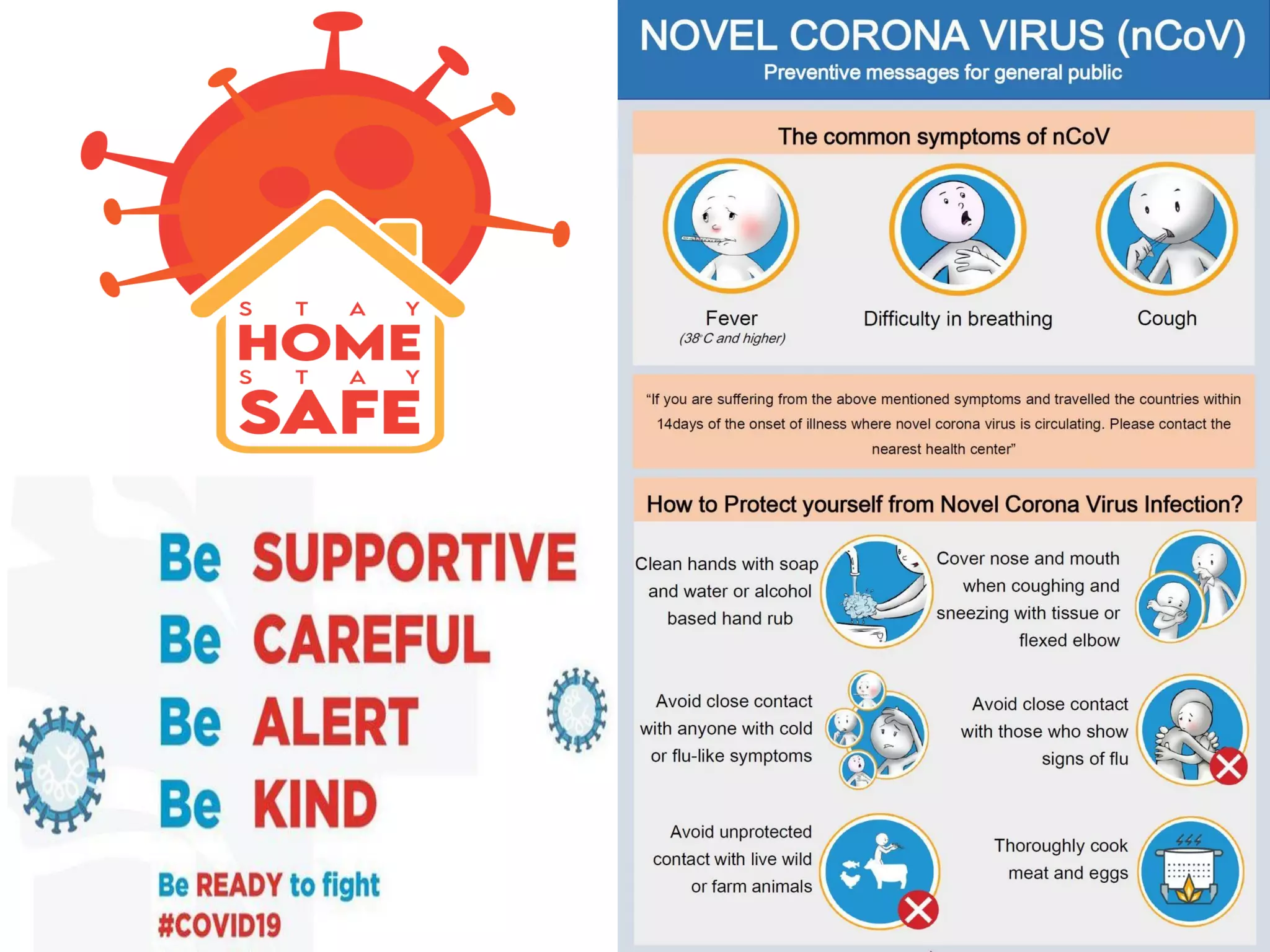 STAY
HOME
STAY
SAFE

Be SUPPORTIVE
Be CAREFUL
Be ALERT
Be KIND

Be READY to fight
#COVID19

NOVEL CORONA VIRUS (nCoV)
Preventive messages for general public

The common symptoms of nCoV

Fever
(38°C and higher)

Difficulty in breathing

Cough

"If you are suffering from the above mentioned symptoms and travelled the countries within 14days of the onset of illness where novel corona virus is circulating. Please contact the nearest health center"

How to Protect yourself from Novel Corona Virus Infection?

Clean hands with soap and water or alcohol based hand rub

Cover nose and mouth when coughing and sneezing with tissue or flexed elbow

Avoid close contact with anyone with cold or flu-like symptoms

Avoid close contact with those who show signs of flu

Avoid unprotected contact with live wild or farm animals

Thoroughly cook meat and eggs